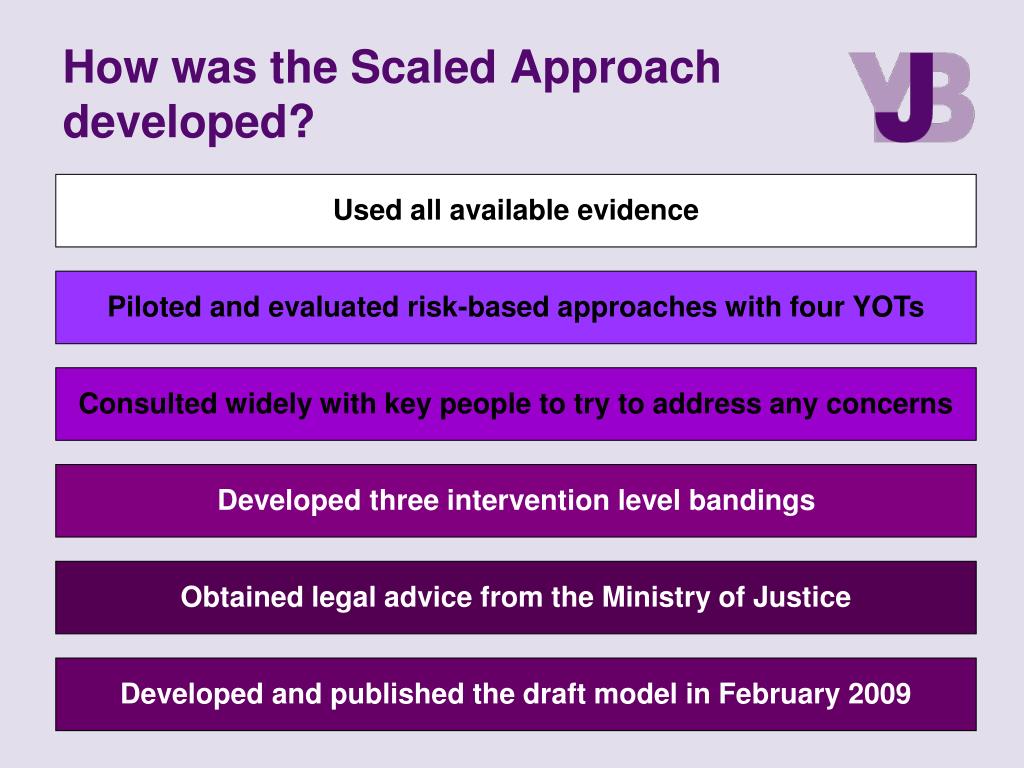 How was the Scaled Approach developed?

YJB

Used all available evidence

Piloted and evaluated risk-based approaches with four YOTs

Consulted widely with key people to try to address any concerns

Developed three intervention level bandings

Obtained legal advice from the Ministry of Justice

Developed and published the draft model in February 2009